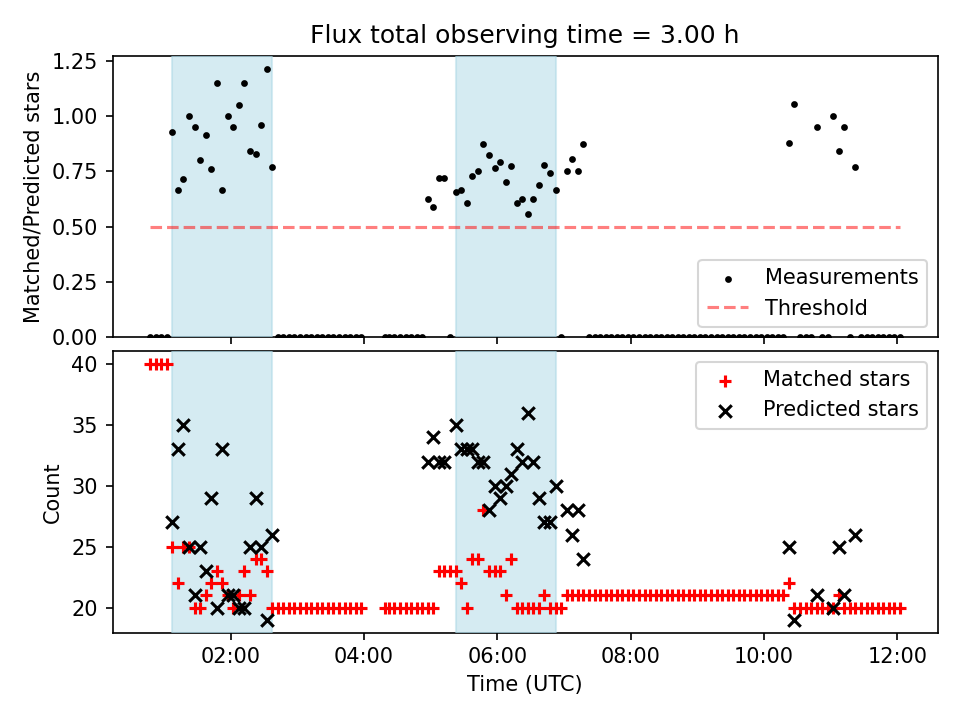 Flux total observing time = 3.00 h

Matched/Predicted stars

1.25
1.00
0.75
0.50
0.25
0.00

Measurements
Threshold

Count

40
35
30
25
20

Matched stars
Predicted stars

02:00
04:00
06:00
08:00
10:00
12:00

Time (UTC)